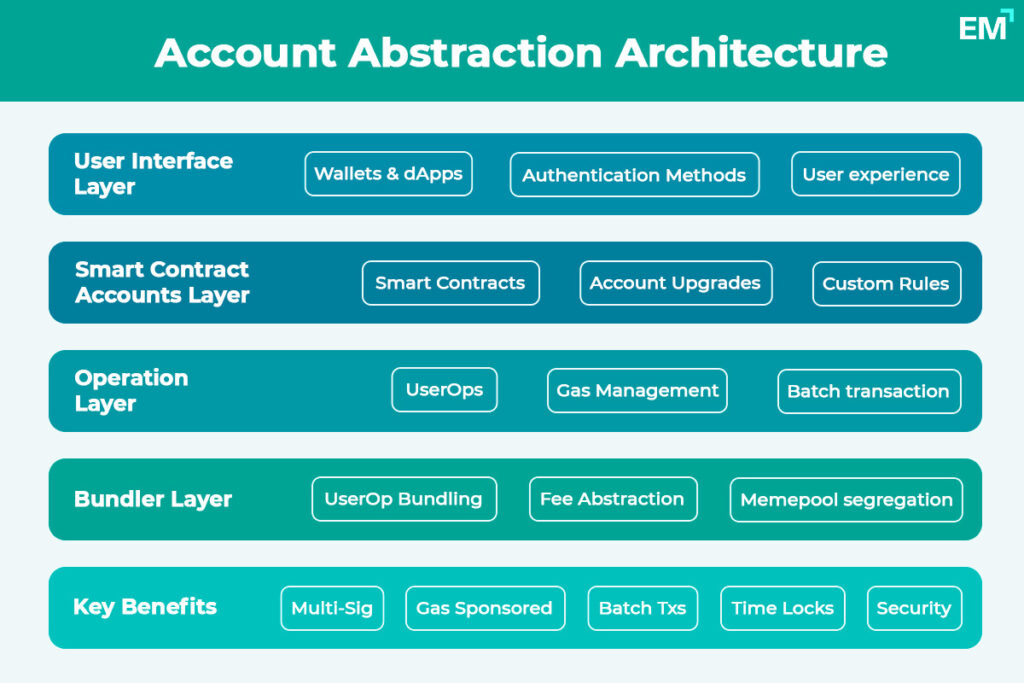 Account Abstraction Architecture

EM

User Interface Layer
Wallets & dApps
Authentication Methods
User experience

Smart Contract Accounts Layer
Smart Contracts
Account Upgrades
Custom Rules

Operation Layer
UserOps
Gas Management
Batch transaction

Bundler Layer
UserOp Bundling
Fee Abstraction
Memepool segregation

Key Benefits
Multi-Sig
Gas Sponsored
Batch Txs
Time Locks
Security